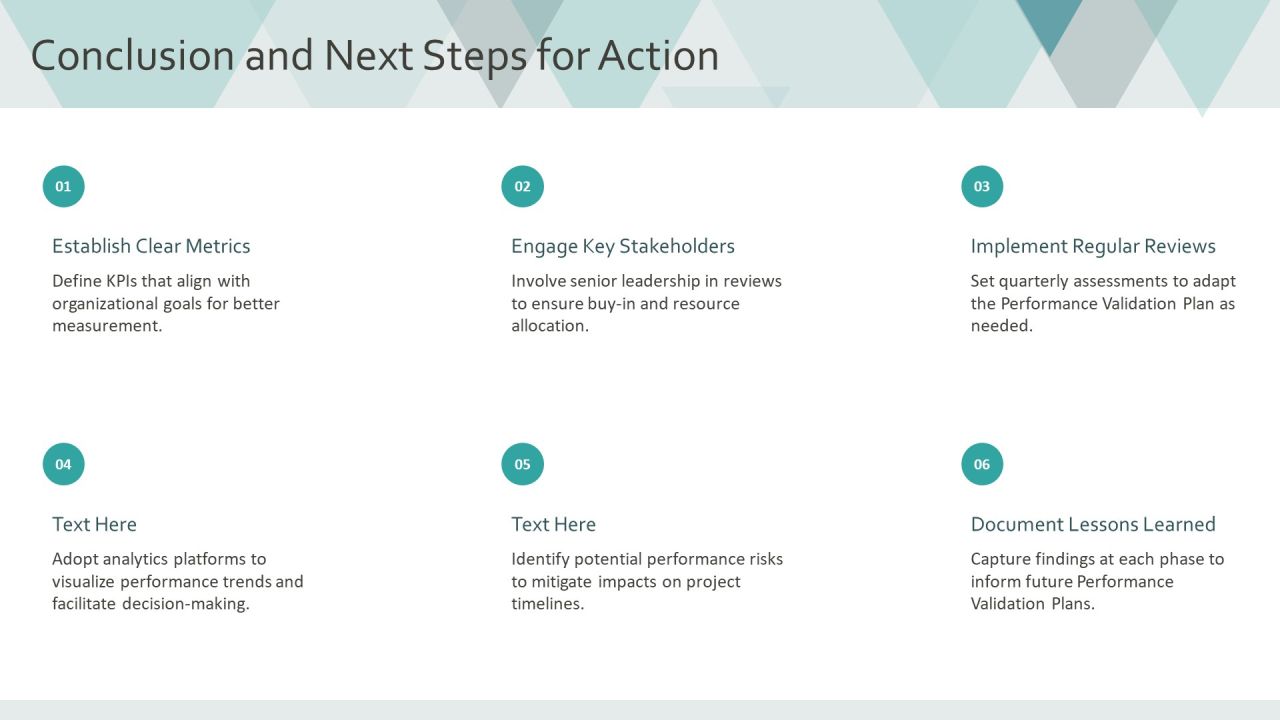 Conclusion and Next Steps for Action

01

Establish Clear Metrics

Define KPIs that align with organizational goals for better measurement.

02

Engage Key Stakeholders

Involve senior leadership in reviews to ensure buy-in and resource allocation.

03

Implement Regular Reviews

Set quarterly assessments to adapt the Performance Validation Plan as needed.

04

Text Here

Adopt analytics platforms to visualize performance trends and facilitate decision-making.

05

Text Here

Identify potential performance risks to mitigate impacts on project timelines.

06

Document Lessons Learned

Capture findings at each phase to inform future Performance Validation Plans.